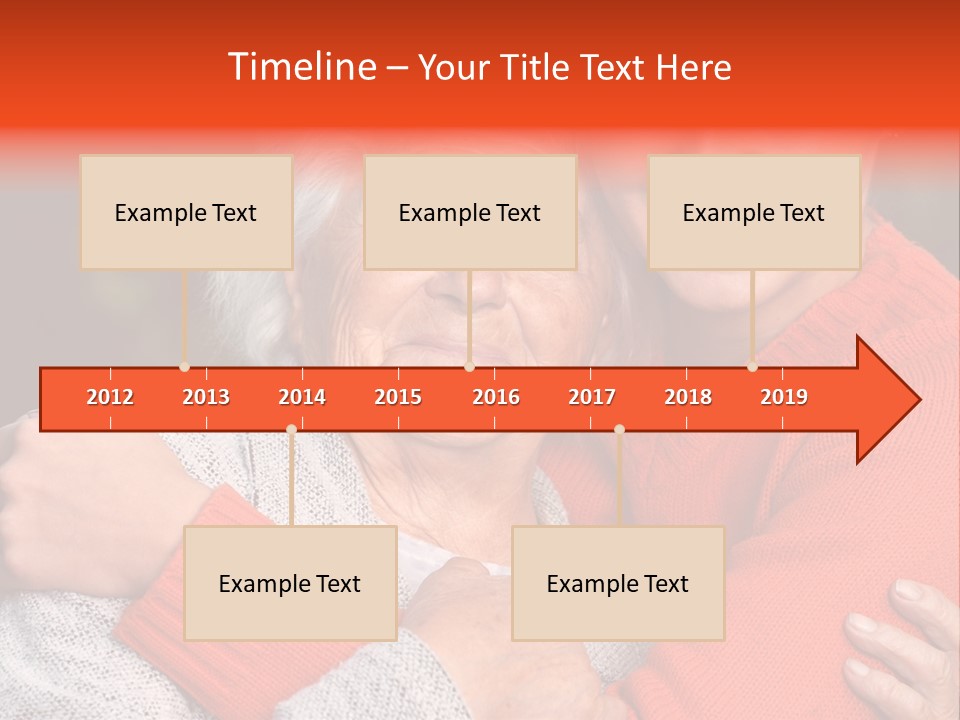 Timeline – Your Title Text Here

Example Text

Example Text

Example Text

2012 2013 2014 2015 2016 2017 2018 2019

Example Text

Example Text